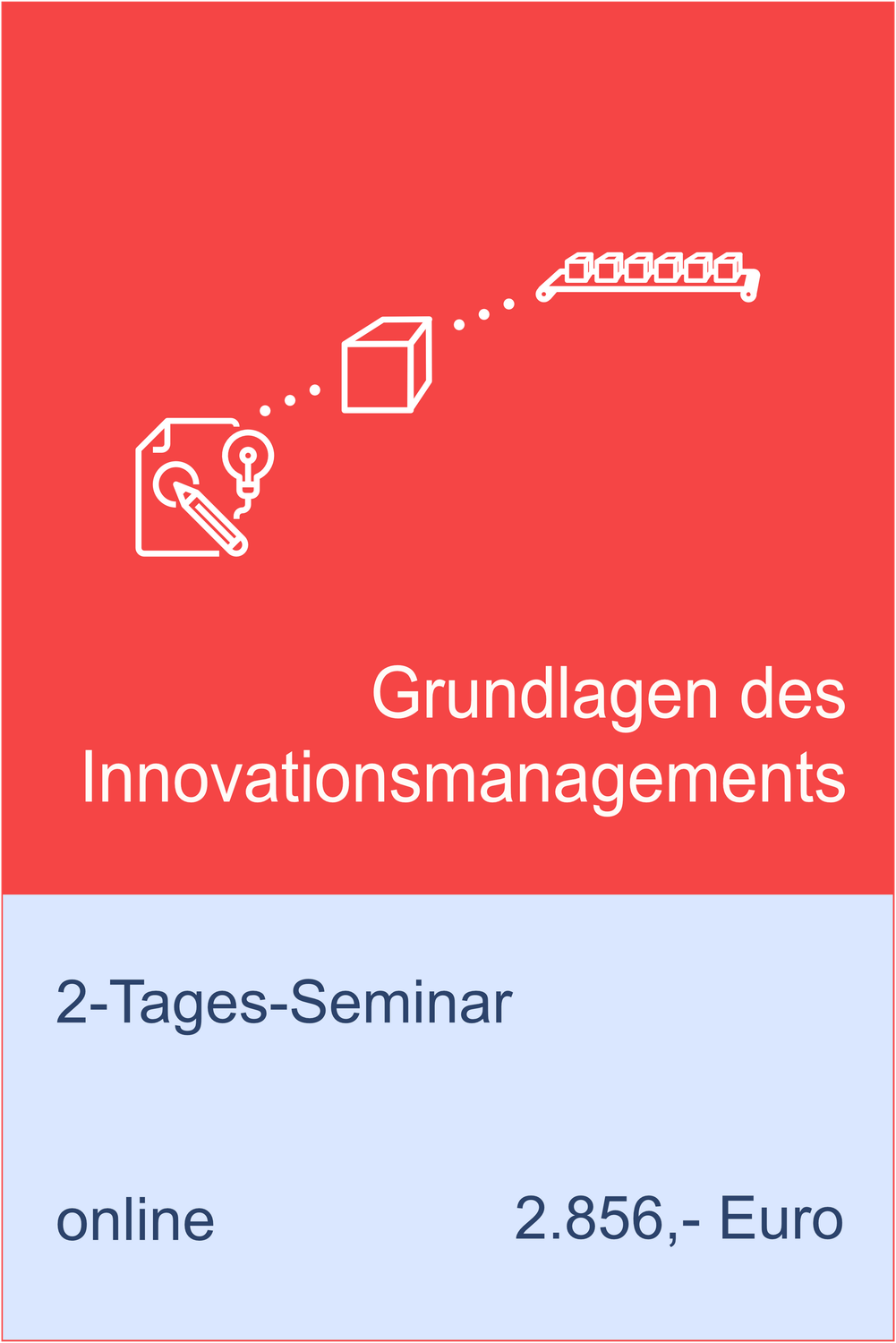 Grundlagen des Innovationsmanagements

2-Tages-Seminar

online

2.856,- Euro